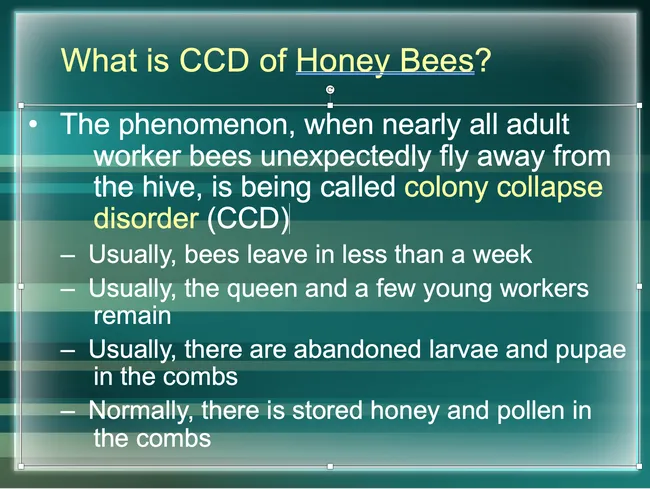 What is CCD of Honey Bees?

• The phenomenon, when nearly all adult worker bees unexpectedly fly away from the hive, is being called colony collapse disorder (CCD)

– Usually, bees leave in less than a week
– Usually, the queen and a few young workers remain
– Usually, there are abandoned larvae and pupae in the combs
– Normally, there is stored honey and pollen in the combs